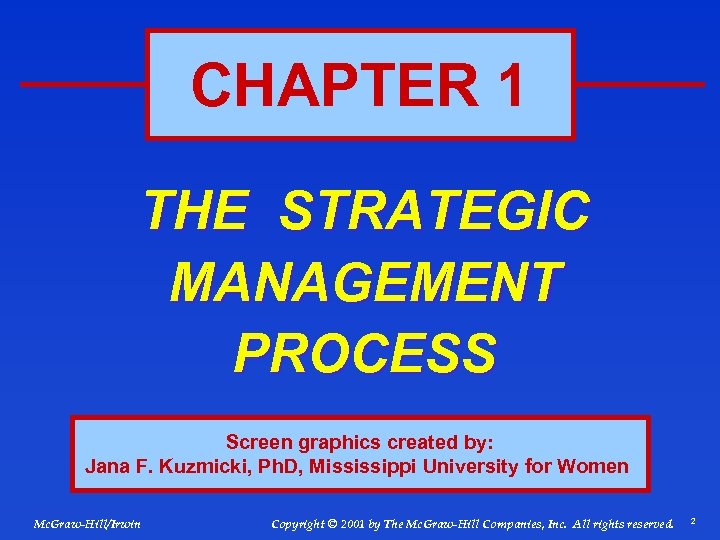 CHAPTER 1

THE STRATEGIC MANAGEMENT PROCESS

Screen graphics created by:
Jana F. Kuzmicki, PhD, Mississippi University for Women

McGraw-Hill/Irwin

Copyright © 2001 by The McGraw-Hill Companies, Inc. All rights reserved.

2